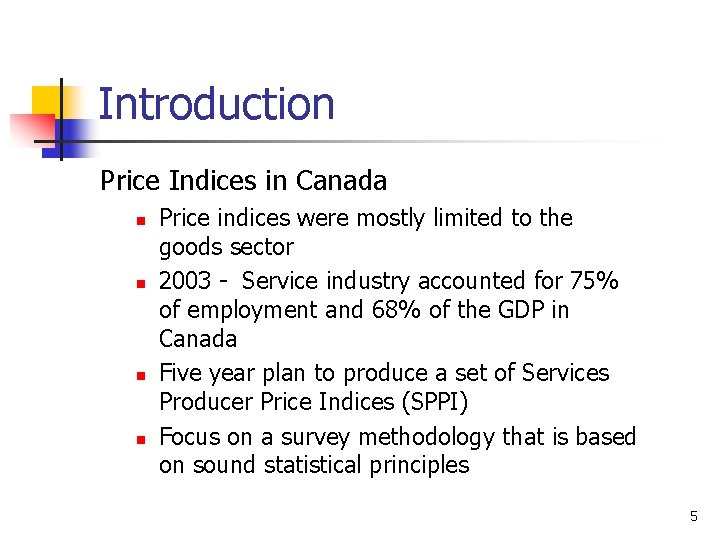 Introduction

Price Indices in Canada

- Price indices were mostly limited to the goods sector
- 2003 - Service industry accounted for 75% of employment and 68% of the GDP in Canada
- Five year plan to produce a set of Services Producer Price Indices (SPPI)
- Focus on a survey methodology that is based on sound statistical principles

5